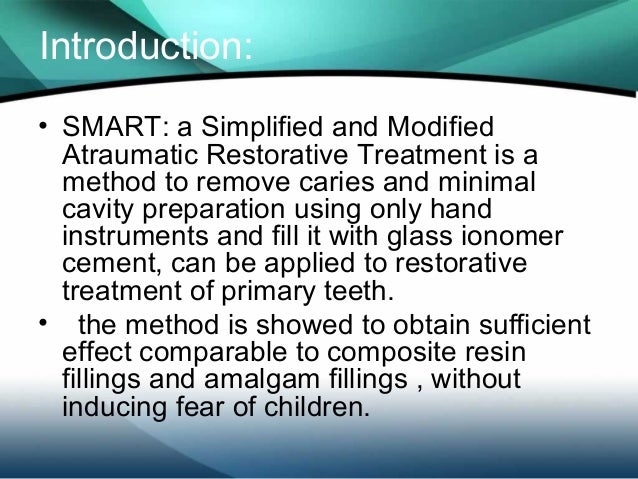 Introduction:

• SMART: a Simplified and Modified Atraumatic Restorative Treatment is a method to remove caries and minimal cavity preparation using only hand instruments and fill it with glass ionomer cement, can be applied to restorative treatment of primary teeth.

• the method is showed to obtain sufficient effect comparable to composite resin fillings and amalgam fillings , without inducing fear of children.